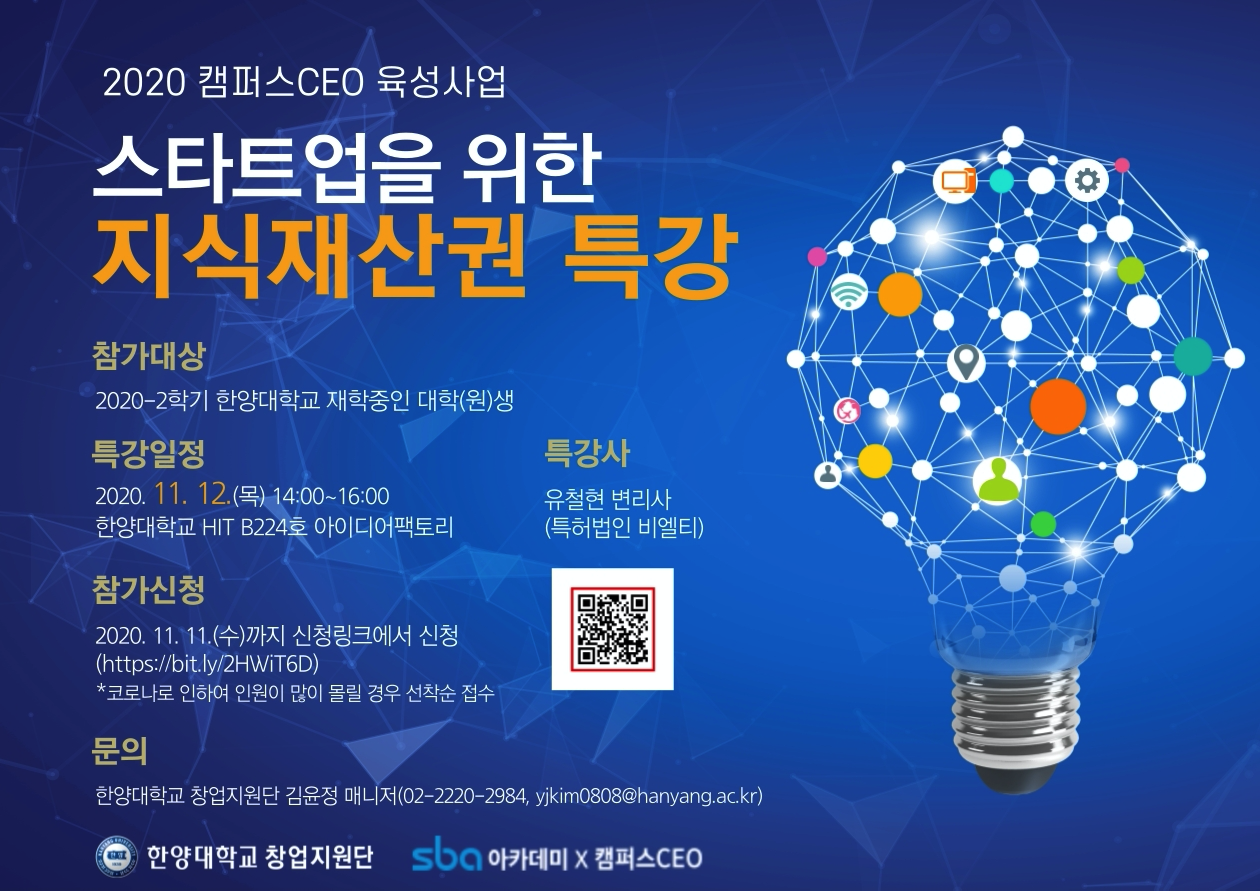 2020 캠퍼스CEO 육성사업

스타트업을 위한
지식재산권 특강

참가대상

2020-2학기 한양대학교 재학중인 대학(원)생

특강일정

2020. 11. 12.(목) 14:00~16:00
한양대학교 HIT B224호 아이디어팩토리

특강사

유철현 변리사
(특허법인 비엘티)

참가신청

2020. 11. 11.(수)까지 신청링크에서 신청
(https://bit.ly/2HWiT6D)
*코로나로 인하여 인원이 많이 몰릴 경우 선착순 접수

문의

한양대학교 창업지원단 김윤정 매니저(02-2220-2984, yjkim0808@hanyang.ac.kr)

한양대학교 창업지원단 sba 아카데미 X 캠퍼스CEO